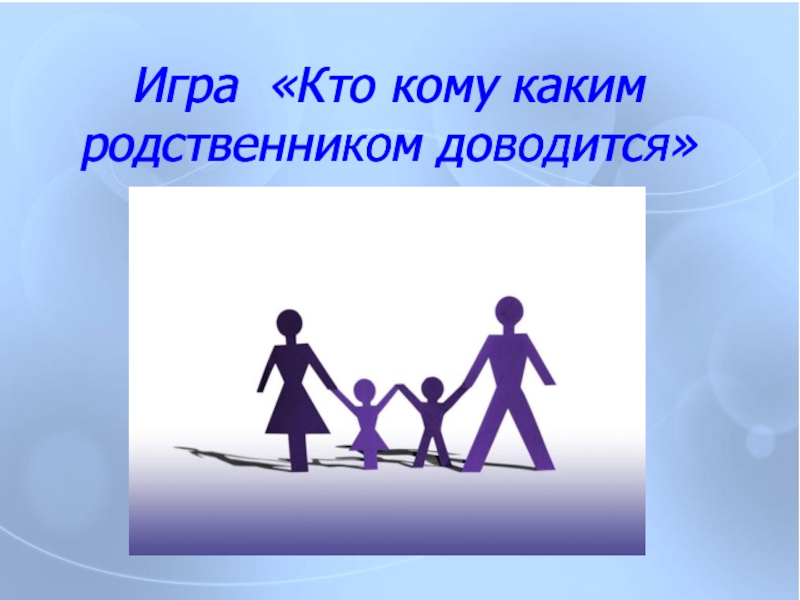 Игра «Кто кому каким родственником доводится»